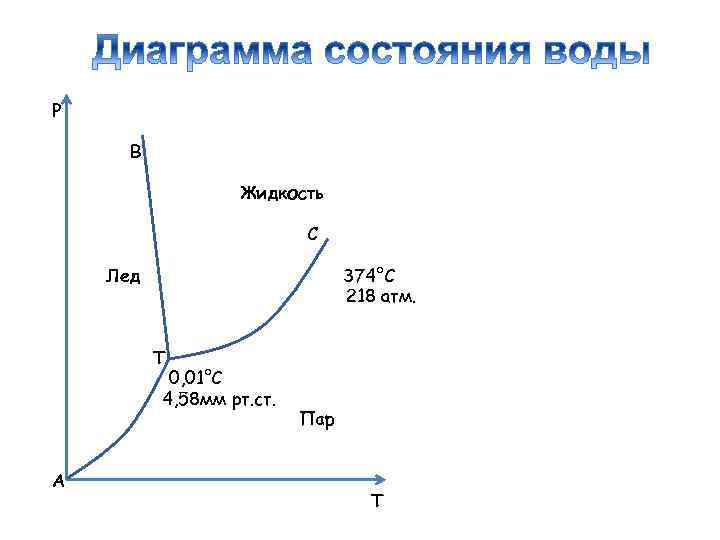 Диаграмма состояния воды

P

B

Жидкость

C

Лед

374°C
218 атм.

T

0,01°C
4,58мм рт.ст.

Пар

A

T